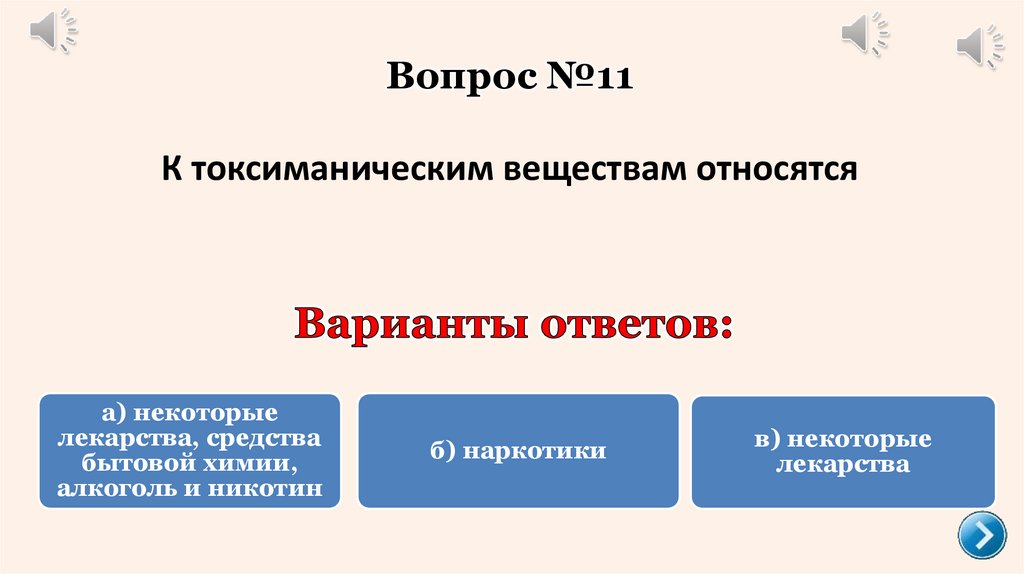 Вопрос №11

К токсиманическим веществам относятся

Варианты ответов:

а) некоторые лекарства, средства бытовой химии, алкоголь и никотин

б) наркотики

в) некоторые лекарства